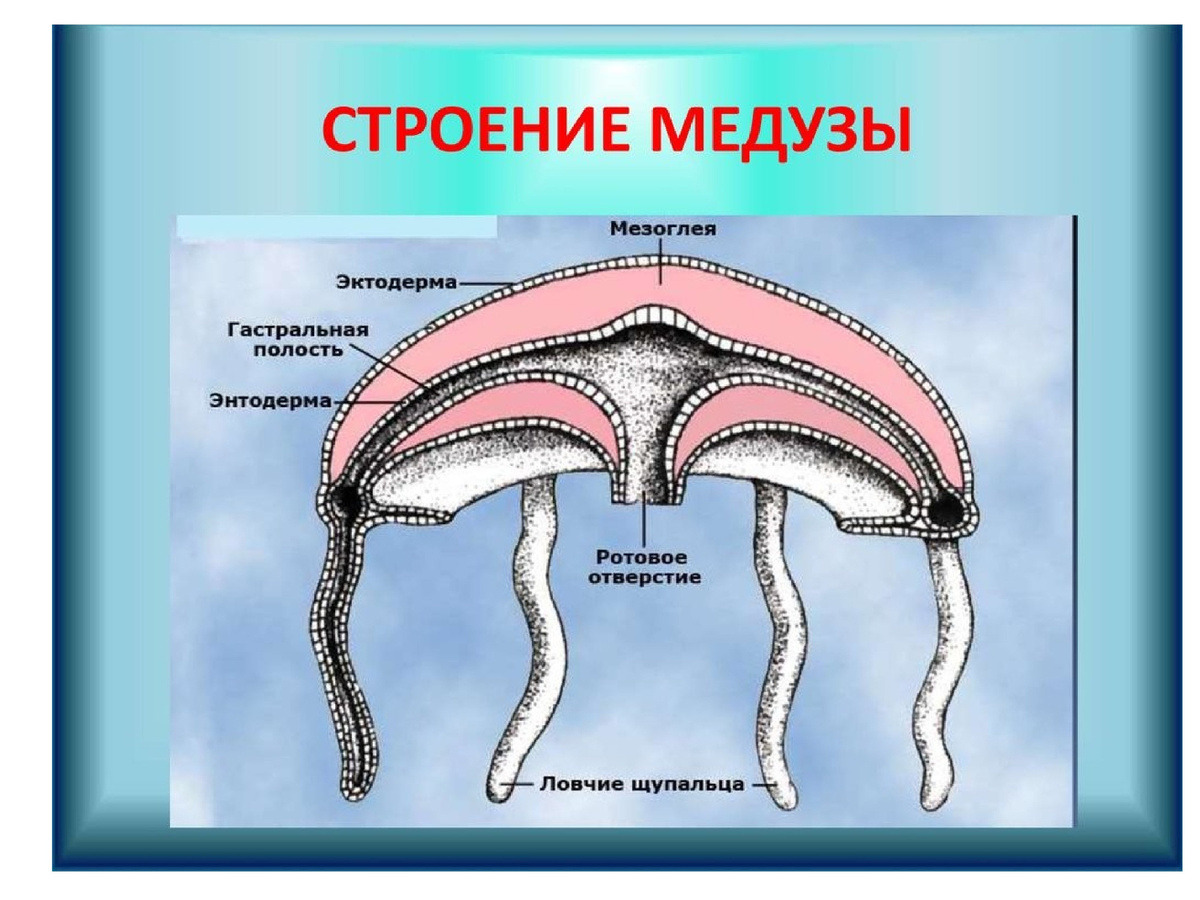 СТРОЕНИЕ МЕДУЗЫ

Мезоглея

Эктодерма

Гастральная полость

Энтодерма

Ротовое отверстие

Ловчие щупальца